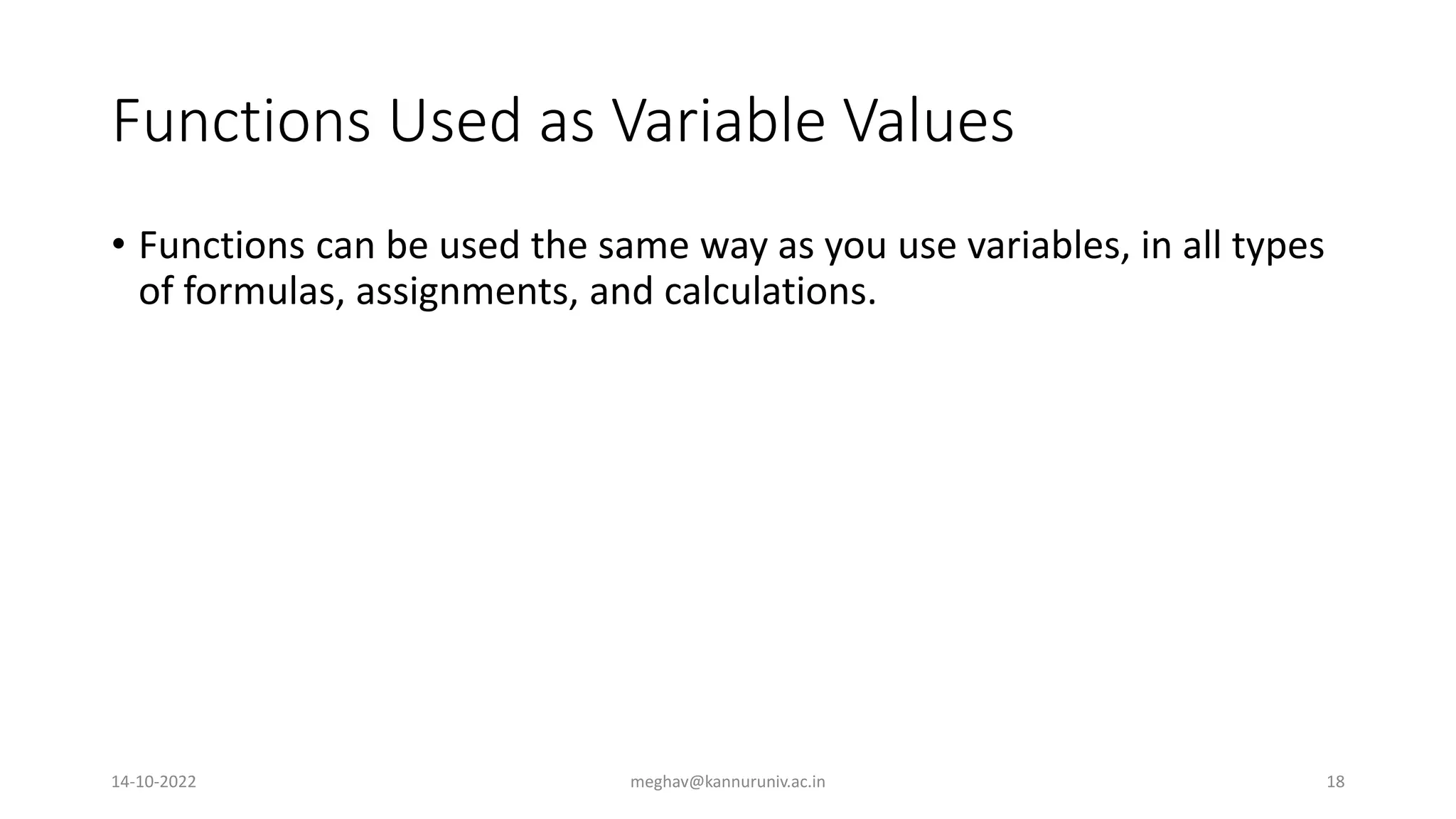 Functions Used as Variable Values

• Functions can be used the same way as you use variables, in all types of formulas, assignments, and calculations.

14-10-2022 meghav@kannuruniv.ac.in 18